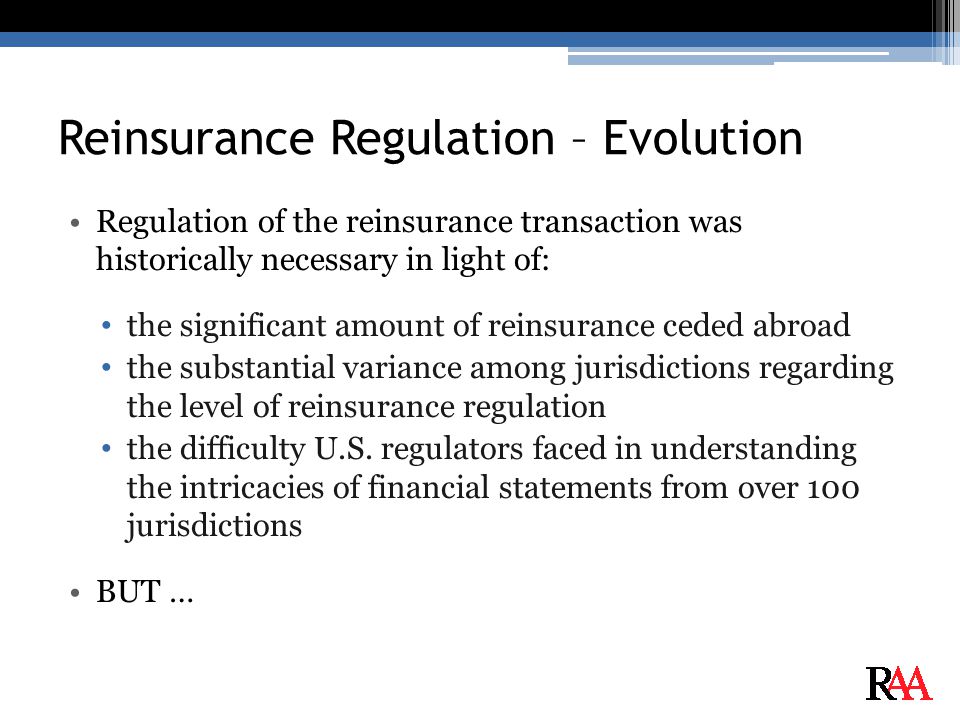 Reinsurance Regulation – Evolution

• Regulation of the reinsurance transaction was historically necessary in light of:

• the significant amount of reinsurance ceded abroad
• the substantial variance among jurisdictions regarding the level of reinsurance regulation
• the difficulty U.S. regulators faced in understanding the intricacies of financial statements from over 100 jurisdictions

• BUT …

RAA